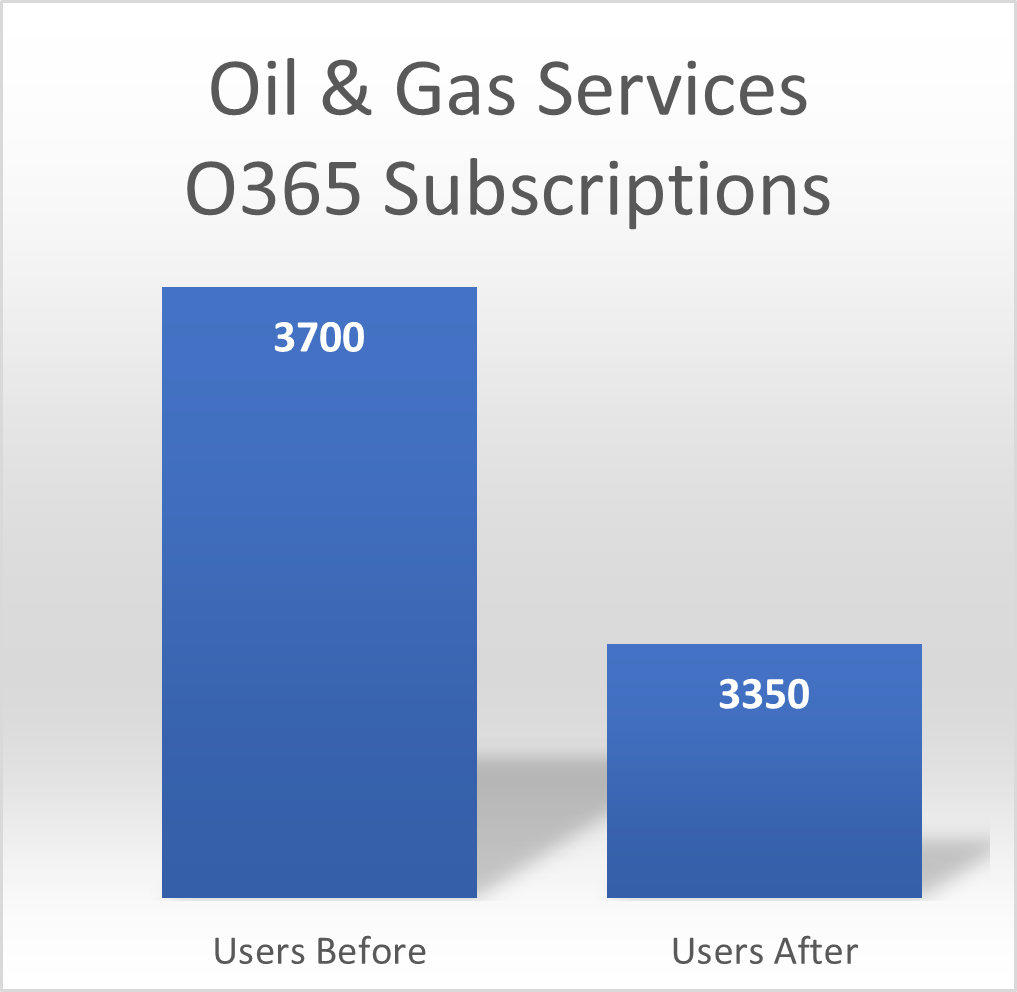 Oil & Gas Services
O365 Subscriptions

3700

3350

Users Before

Users After